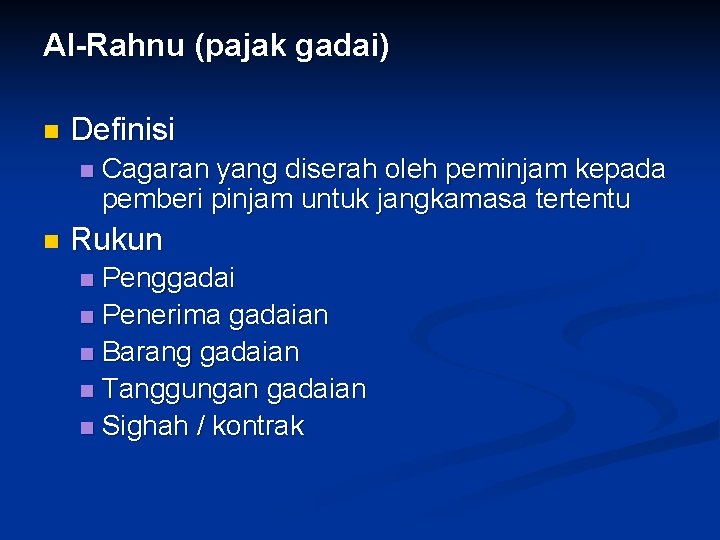 Al-Rahnu (pajak gadai)

Definisi
Cagaran yang diserah oleh peminjam kepada pemberi pinjam untuk jangkamasa tertentu

Rukun
Penggadai
Penerima gadaian
Barang gadaian
Tanggungan gadaian
Sighah / kontrak